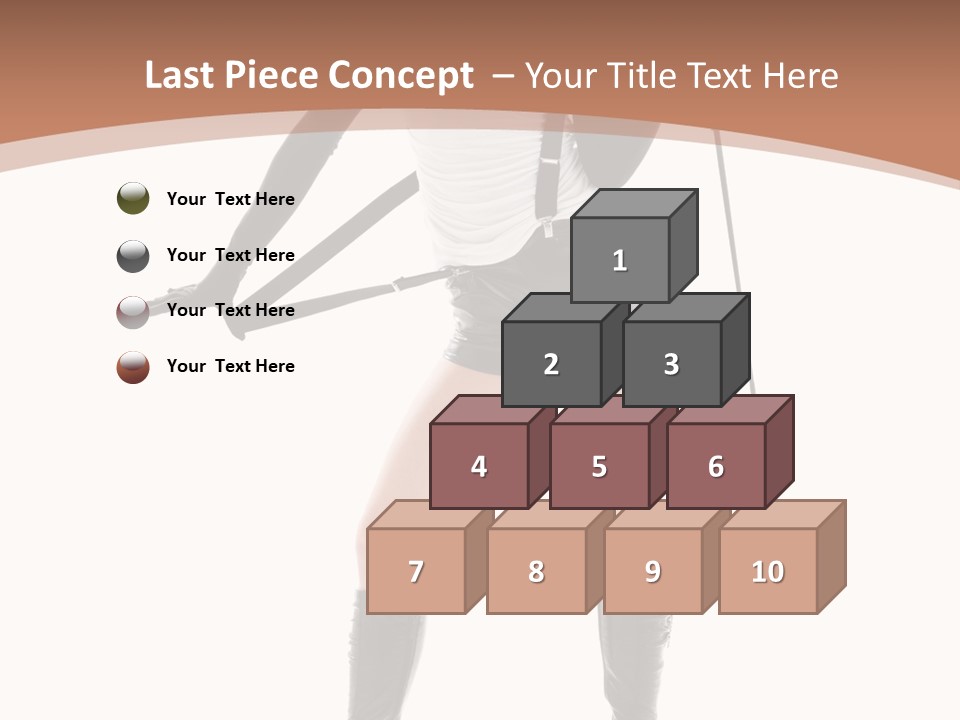 Last Piece Concept – Your Title Text Here

Your Text Here

Your Text Here

Your Text Here

Your Text Here

1

2

3

4

5

6

7

8

9

10